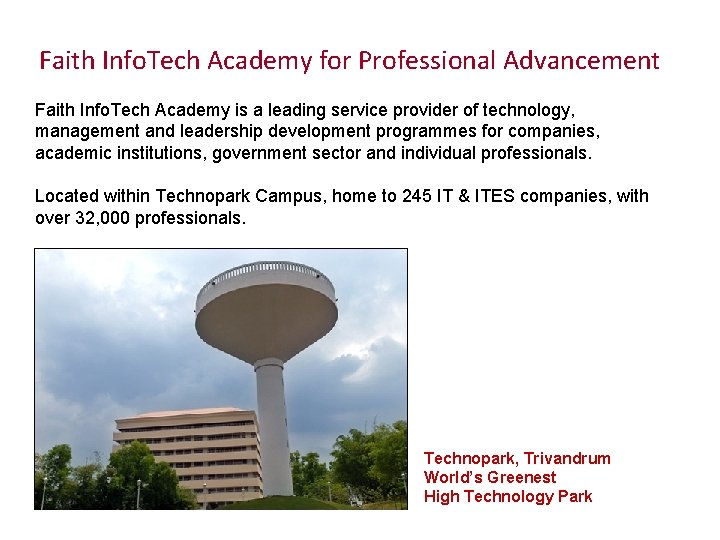 Faith InfoTech Academy for Professional Advancement

Faith InfoTech Academy is a leading service provider of technology, management and leadership development programmes for companies, academic institutions, government sector and individual professionals.

Located within Technopark Campus, home to 245 IT & ITES companies, with over 32,000 professionals.

Technopark, Trivandrum
World's Greenest
High Technology Park